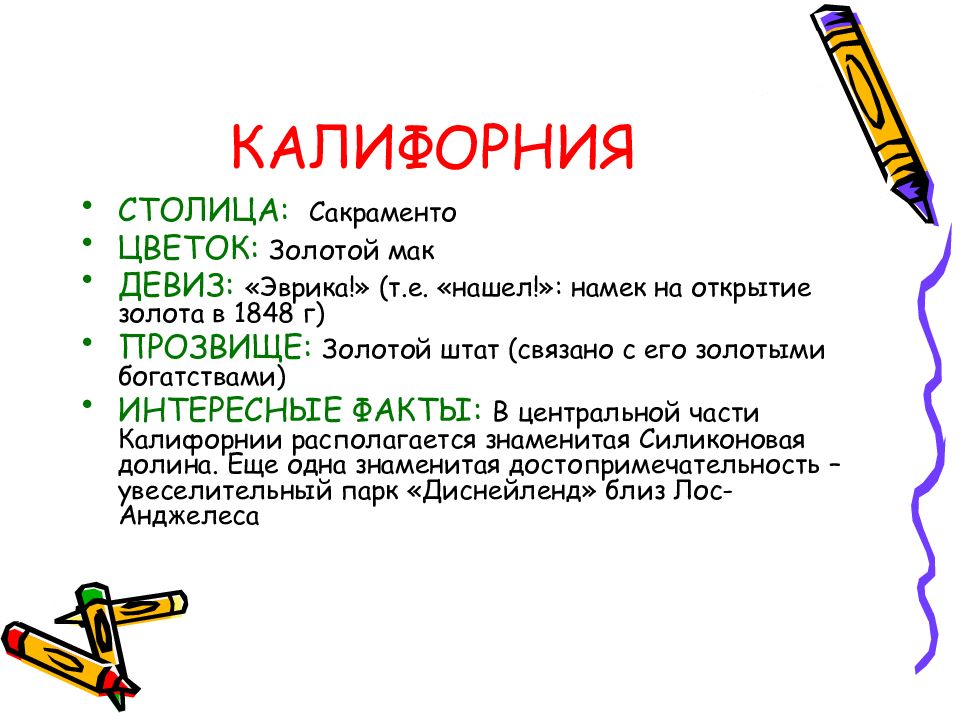 КАЛИФОРНИЯ

• СТОЛИЦА: Сакраменто
• ЦВЕТОК: Золотой мак
• ДЕВИЗ: «Эврика!» (т.е. «нашел!»: намек на открытие золота в 1848 г)
• ПРОЗВИЩЕ: Золотой штат (связано с его золотыми богатствами)
• ИНТЕРЕСНЫЕ ФАКТЫ: В центральной части Калифорнии располагается знаменитая Силиконовая долина. Еще одна знаменитая достопримечательность – увеселительный парк «Диснейленд» близ Лос-Анджелеса